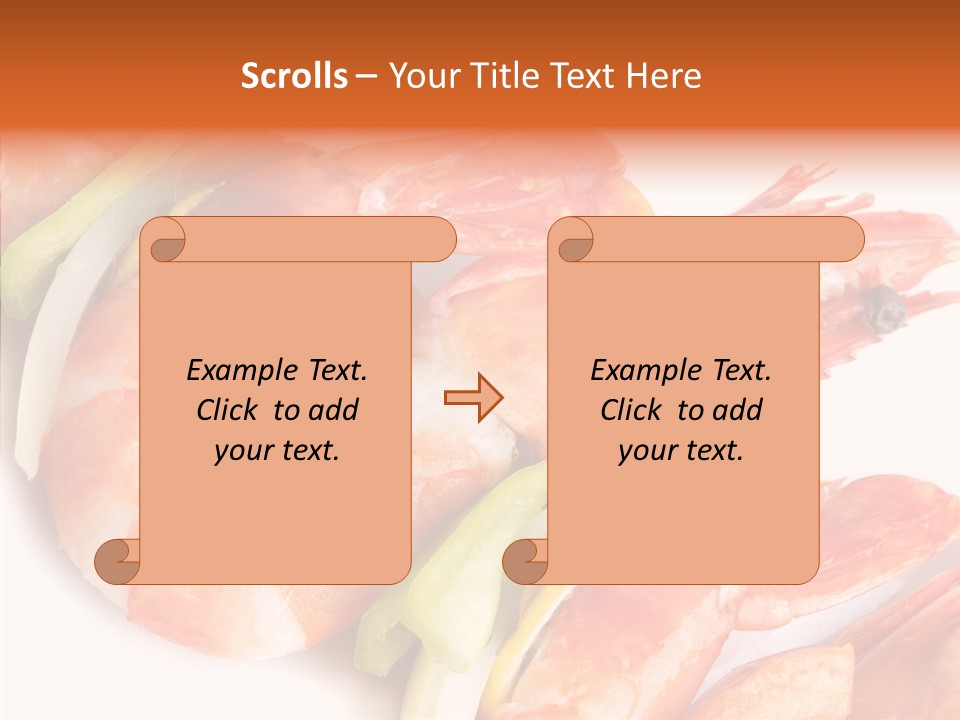 Scrolls – Your Title Text Here

Example Text. Click to add your text.

Example Text. Click to add your text.